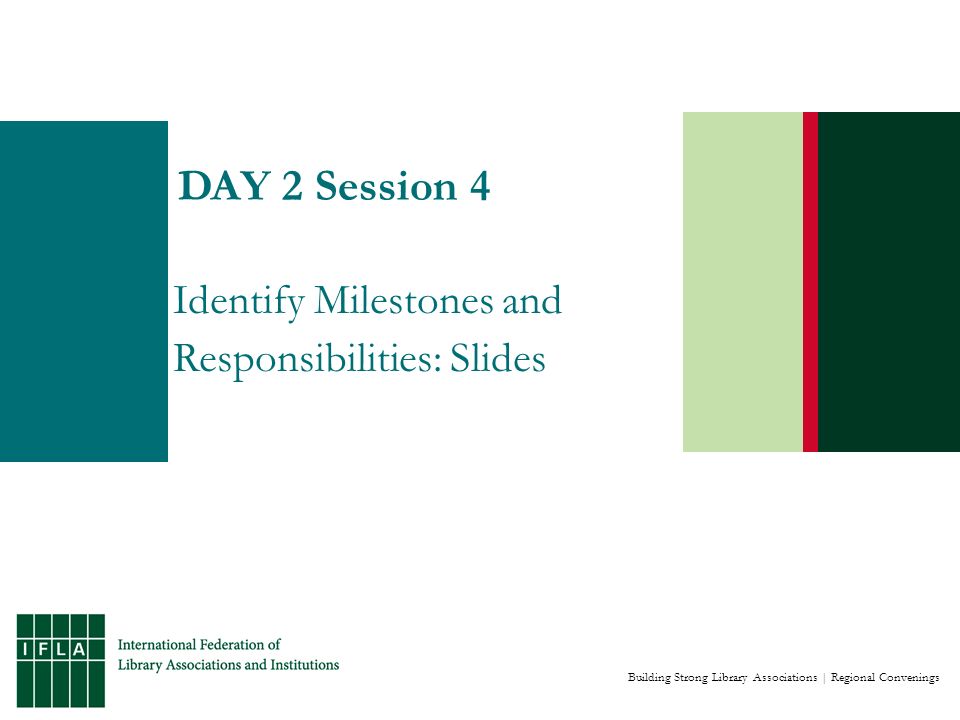 DAY 2 Session 4

Identify Milestones and Responsibilities: Slides

IFLA

International Federation of Library Associations and Institutions

Building Strong Library Associations | Regional Convenings